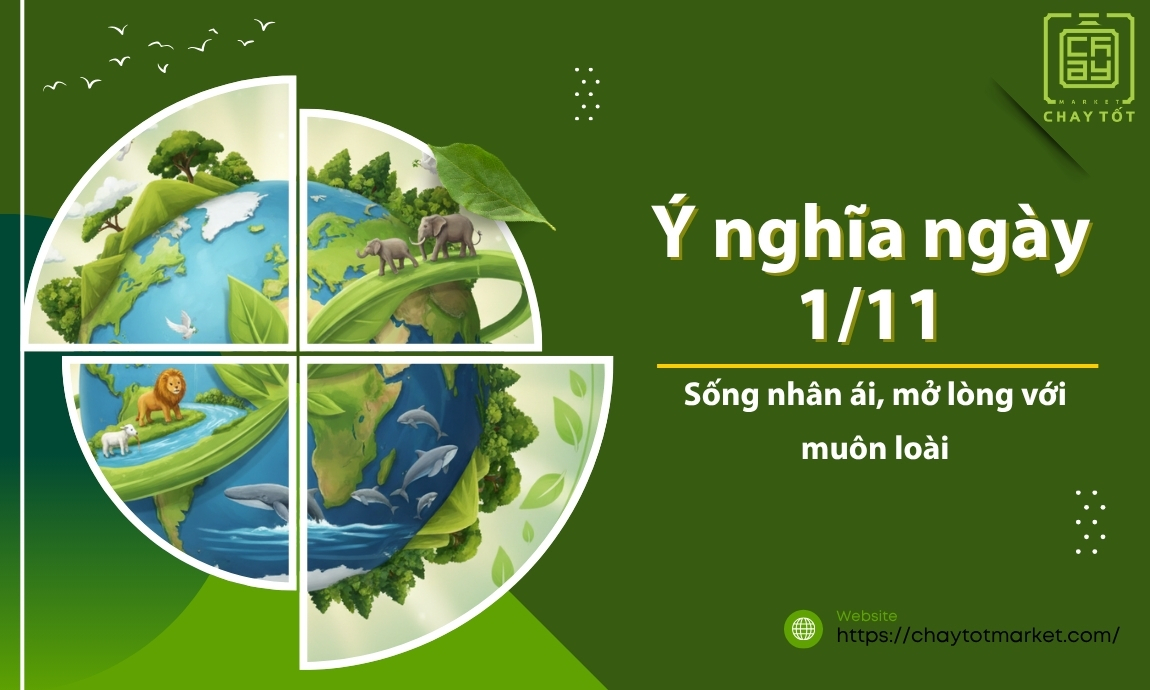 CHAY
MARKET
CHAY TỐT

Ý nghĩa ngày 1/11

Sống nhân ái, mở lòng với muôn loài

Website
https://chaytotmarket.com/